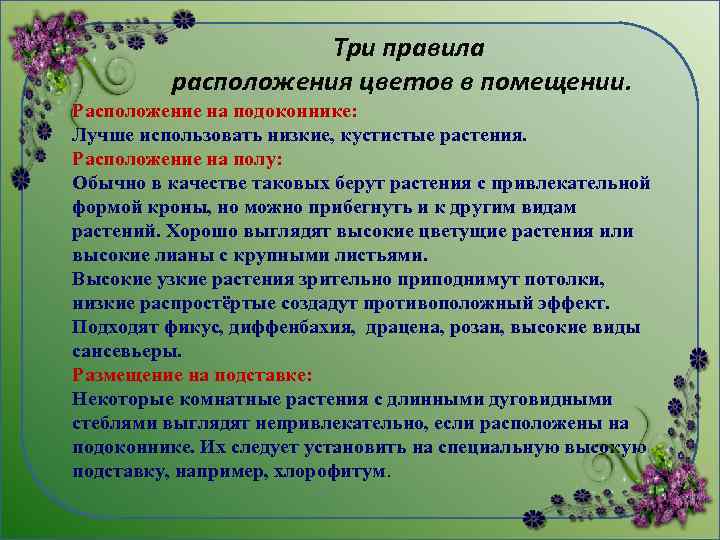 Три правила
расположения цветов в помещении.

Расположение на подоконнике:
Лучше использовать низкие, кустистые растения.
Расположение на полу:
Обычно в качестве таковых берут растения с привлекательной формой кроны, но можно прибегнуть и к другим видам растений. Хорошо выглядят высокие цветущие растения или высокие лианы с крупными листьями.
Высокие узкие растения зрительно приподнимут потолки, низкие распростёртые создадут противоположный эффект.
Подходят фикус, диффенбахия, драцена, розан, высокие виды сансевьеры.
Размещение на подставке:
Некоторые комнатные растения с длинными дуговидными стеблями выглядят непривлекательно, если расположены на подоконнике. Их следует установить на специальную высокую подставку, например, хлорофитум.